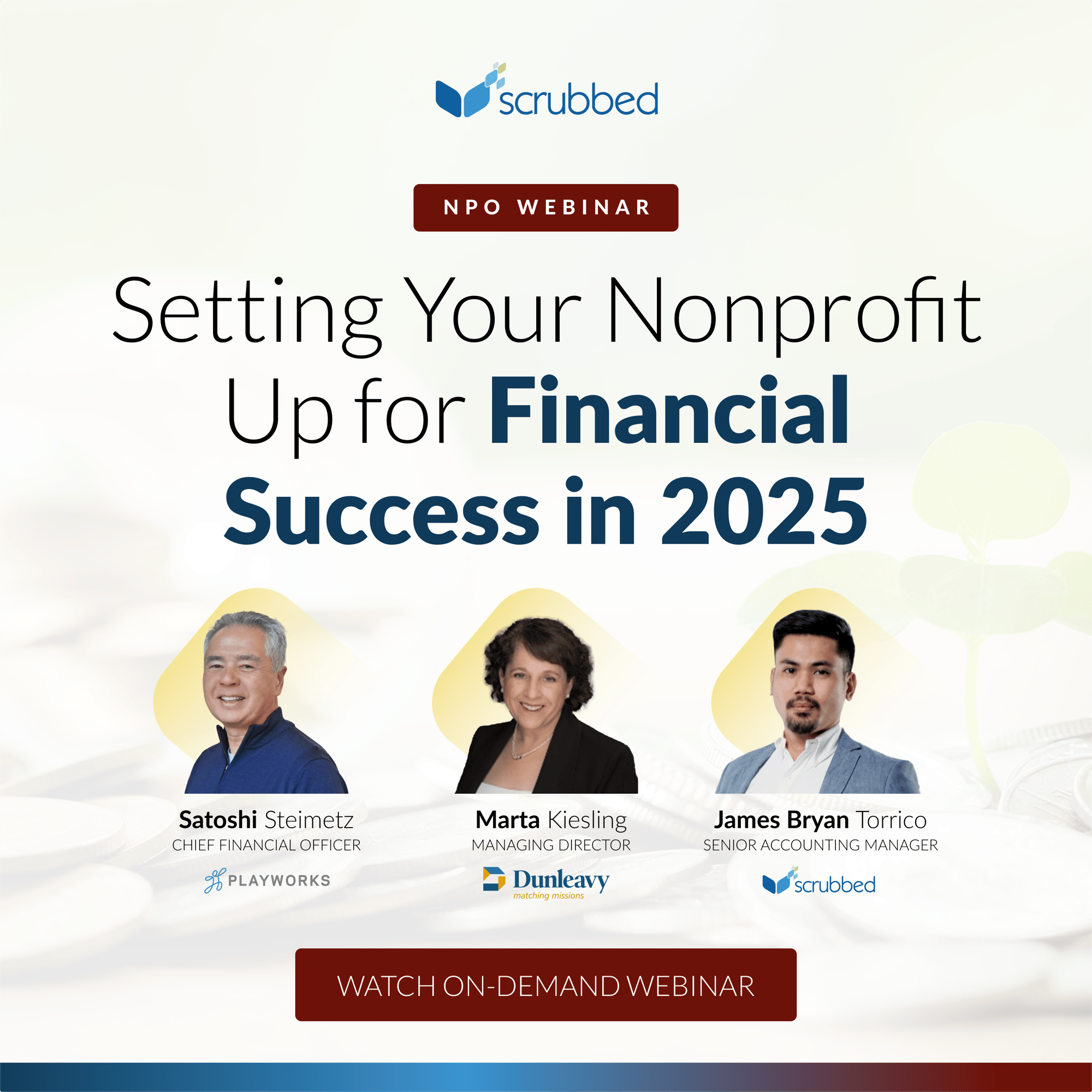 scrubbed

NPO WEBINAR

Setting Your Nonprofit Up for Financial Success in 2025

Satoshi Steimetz
CHIEF FINANCIAL OFFICER
PLAYWORKS

Marta Kiesling
MANAGING DIRECTOR
Dunleavy
matching missions

James Bryan Torrico
SENIOR ACCOUNTING MANAGER
scrubbed

WATCH ON-DEMAND WEBINAR